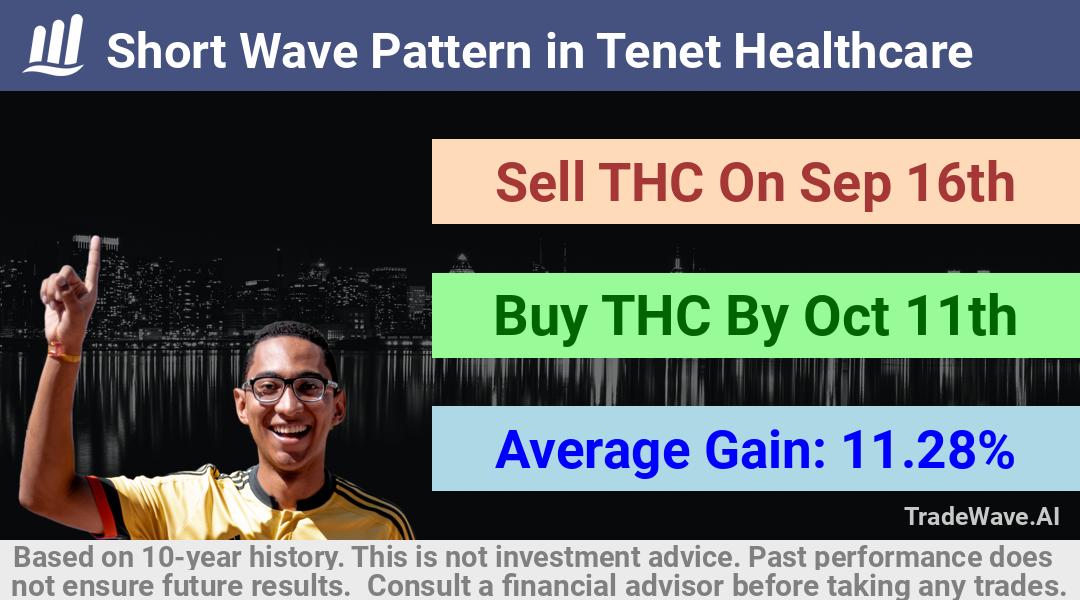 Short Wave Pattern in Tenet Healthcare

Sell THC On Sep 16th

Buy THC By Oct 11th

Average Gain: 11.28%

TradeWave.AI

Based on 10-year history. This is not investment advice. Past performance does not ensure future results. Consult a financial advisor before taking any trades.